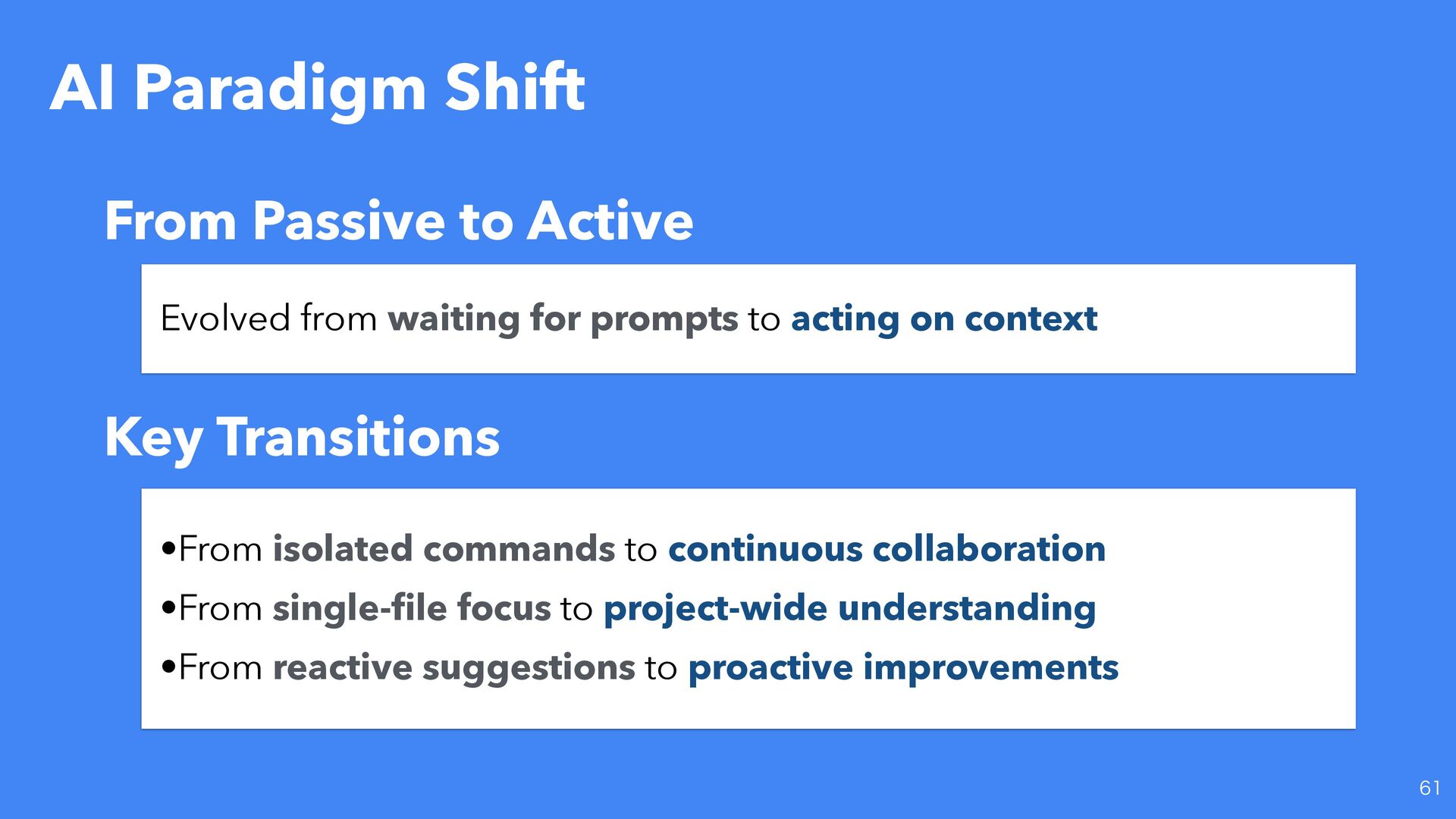 AI Paradigm Shift

From Passive to Active

Evolved from waiting for prompts to acting on context

Key Transitions

•From isolated commands to continuous collaboration
•From single-file focus to project-wide understanding
•From reactive suggestions to proactive improvements

61